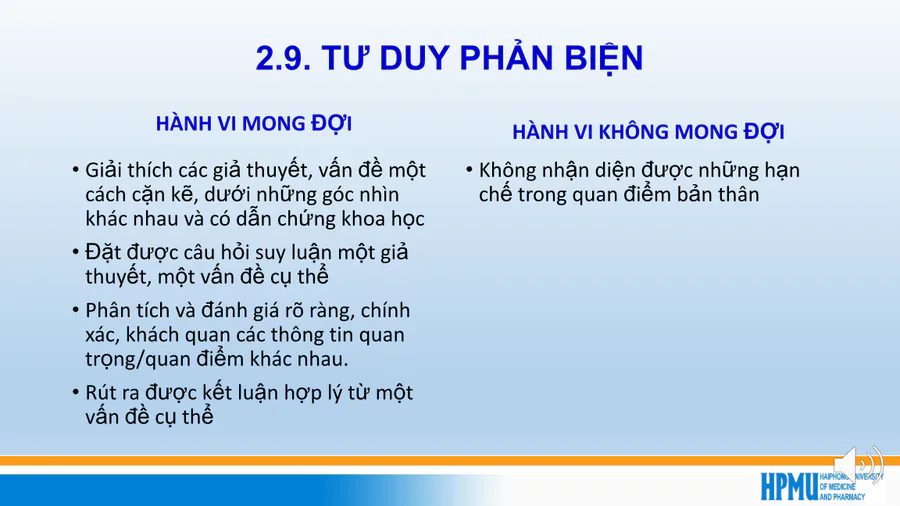 2.9. TƯ DUY PHẢN BIỆN

HÀNH VI MONG ĐỢI

• Giải thích các giả thuyết, vấn đề một cách cặn kẽ, dưới những góc nhìn khác nhau và có dẫn chứng khoa học

• Đặt được câu hỏi suy luận một giả thuyết, một vấn đề cụ thể

• Phân tích và đánh giá rõ ràng, chính xác, khách quan các thông tin quan trọng/quan điểm khác nhau.

• Rút ra được kết luận hợp lý từ một vấn đề cụ thể

HÀNH VI KHÔNG MONG ĐỢI

• Không nhận diện được những hạn chế trong quan điểm bản thân

HPMU HAIPHONG UNIVERSITY OF MEDICINE AND PHARMACY